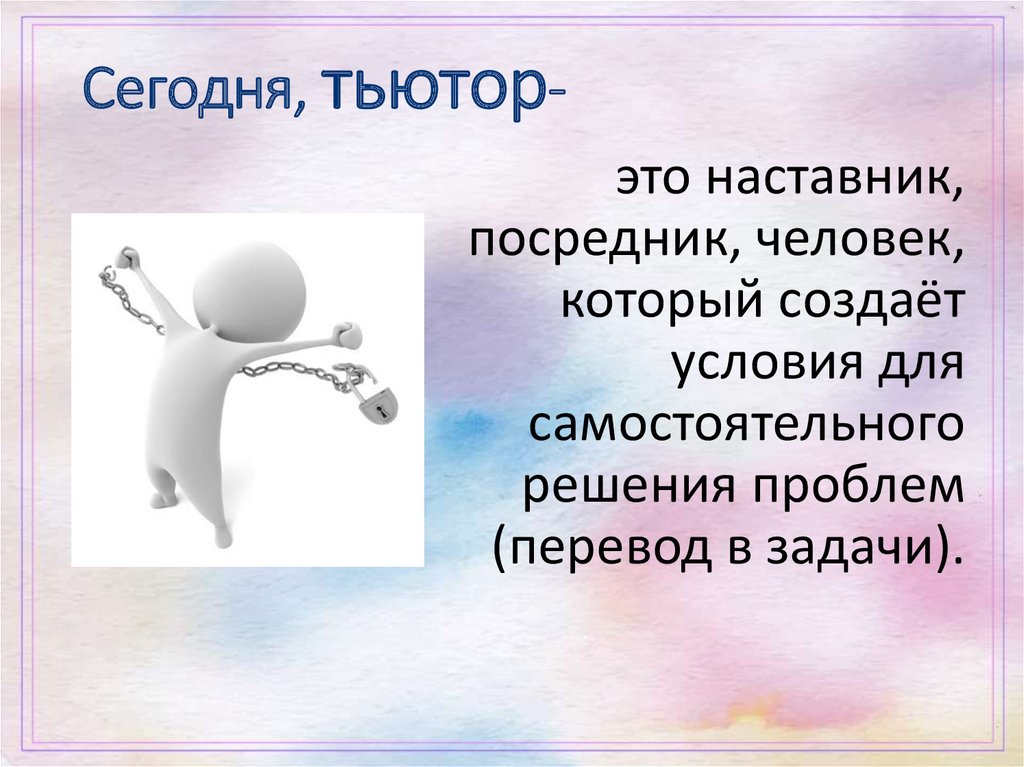 Сегодня, тьютор-

это наставник, посредник, человек, который создаёт условия для самостоятельного решения проблем (перевод в задачи).